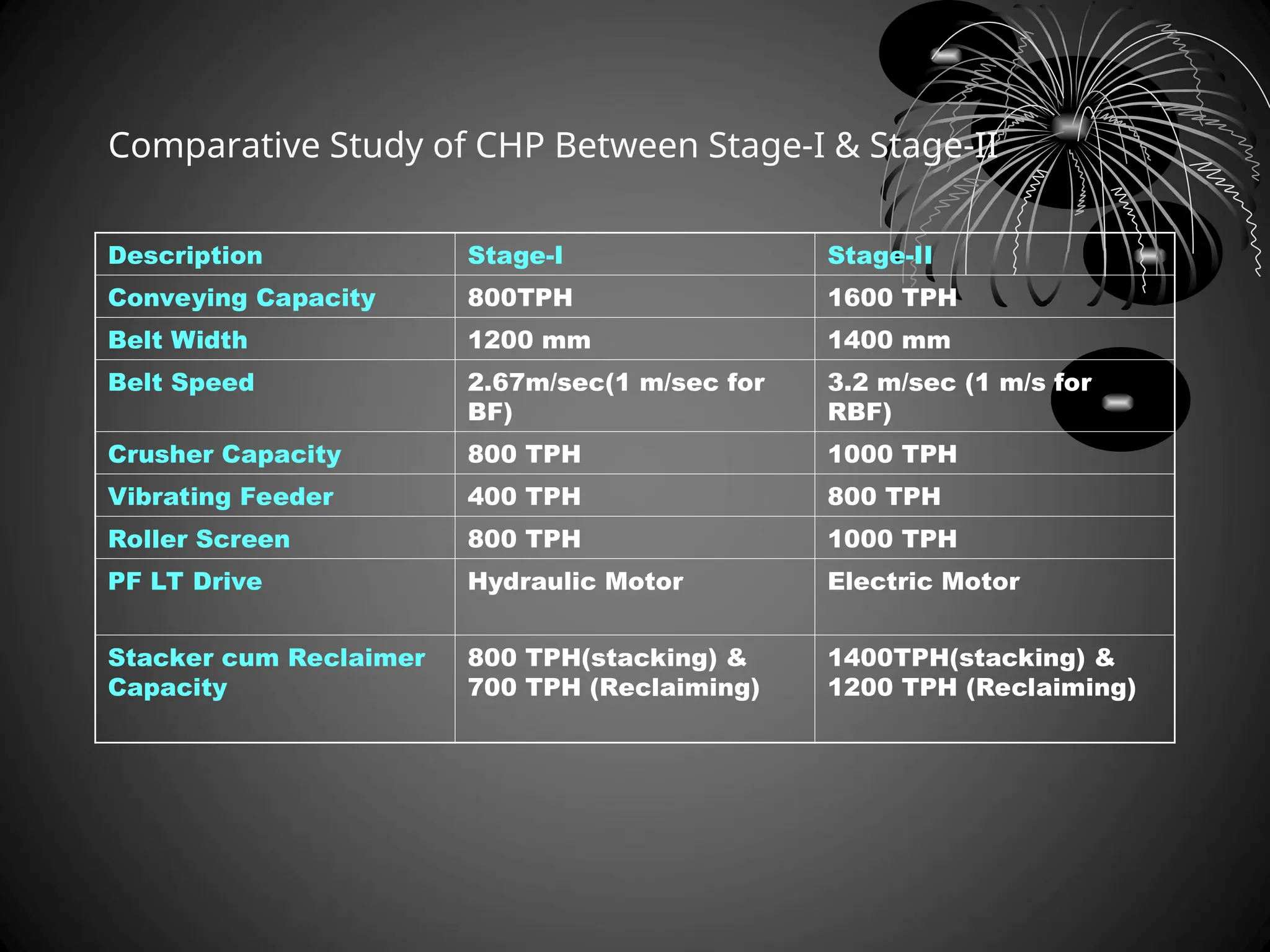 Comparative Study of CHP Between Stage-I & Stage-II

| Description | Stage-I | Stage-II |
|---|---|---|
| Conveying Capacity | 800TPH | 1600 TPH |
| Belt Width | 1200 mm | 1400 mm |
| Belt Speed | 2.67m/sec(1 m/sec for BF) | 3.2 m/sec (1 m/s for RBF) |
| Crusher Capacity | 800 TPH | 1000 TPH |
| Vibrating Feeder | 400 TPH | 800 TPH |
| Roller Screen | 800 TPH | 1000 TPH |
| PF LT Drive | Hydraulic Motor | Electric Motor |
| Stacker cum Reclaimer Capacity | 800 TPH(stacking) & 700 TPH (Reclaiming) | 1400TPH(stacking) & 1200 TPH (Reclaiming) |